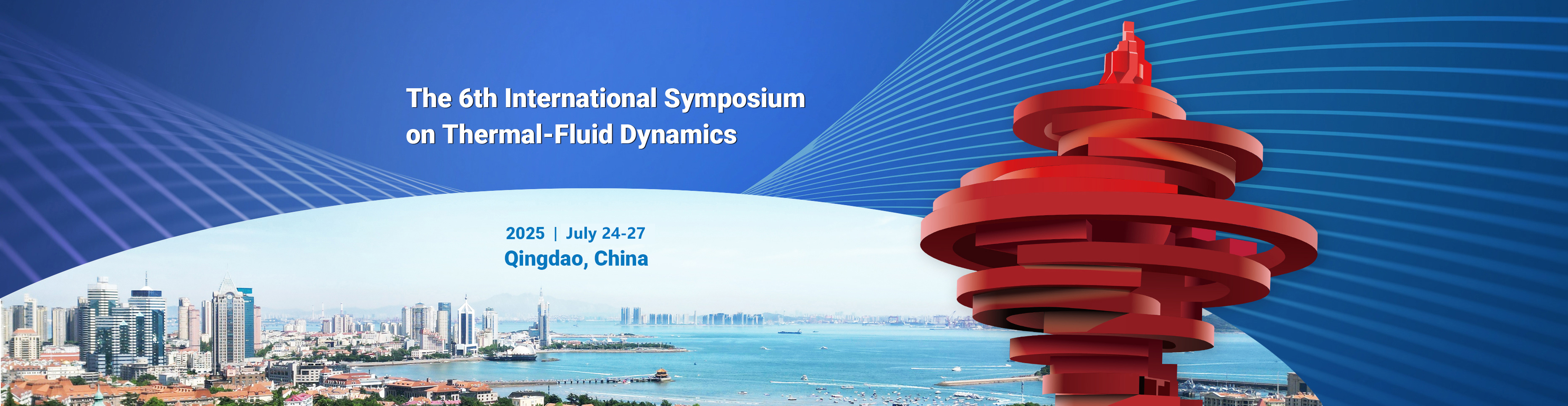 The 6th International Symposium on Thermal-Fluid Dynamics

2025 | July 24-27
Qingdao, China